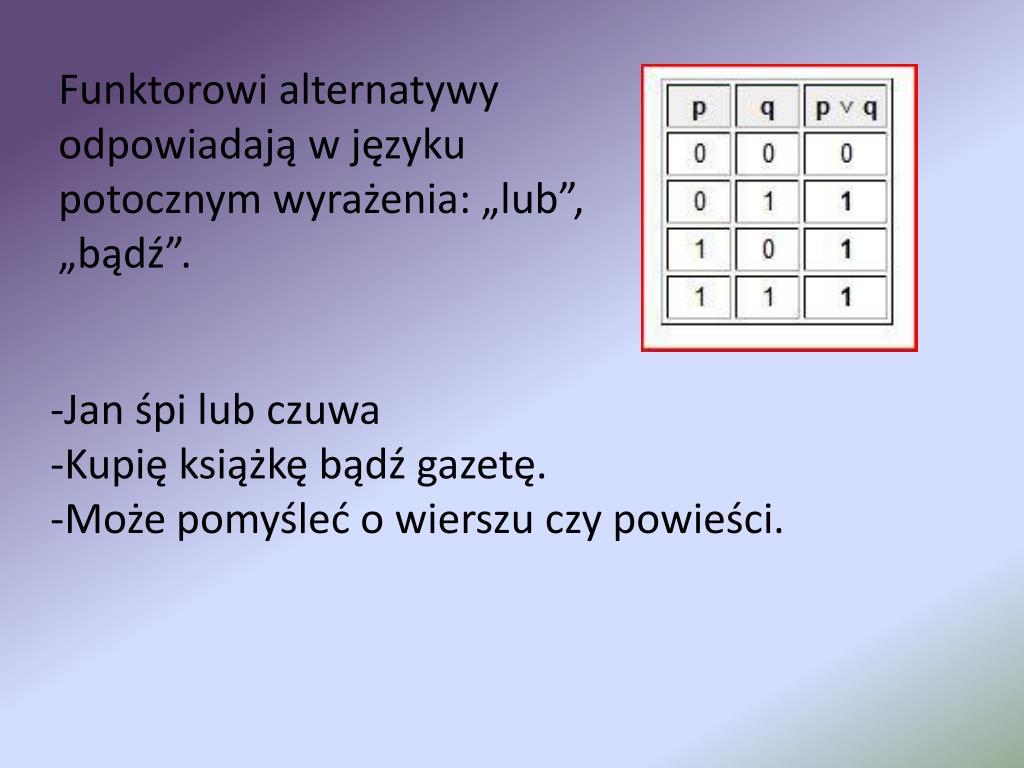 Funktorowi alternatywy odpowiadają w języku potocznym wyrażenia: „lub”, „bądź”.

| p | q | $p \vee q$ |
|---|---|---|
| 0 | 0 | 0 |
| 0 | 1 | 1 |
| 1 | 0 | 1 |
| 1 | 1 | 1 |

-Jan śpi lub czuwa
-Kupię książkę bądź gazetę.
-Może pomyśleć o wierszu czy powieści.